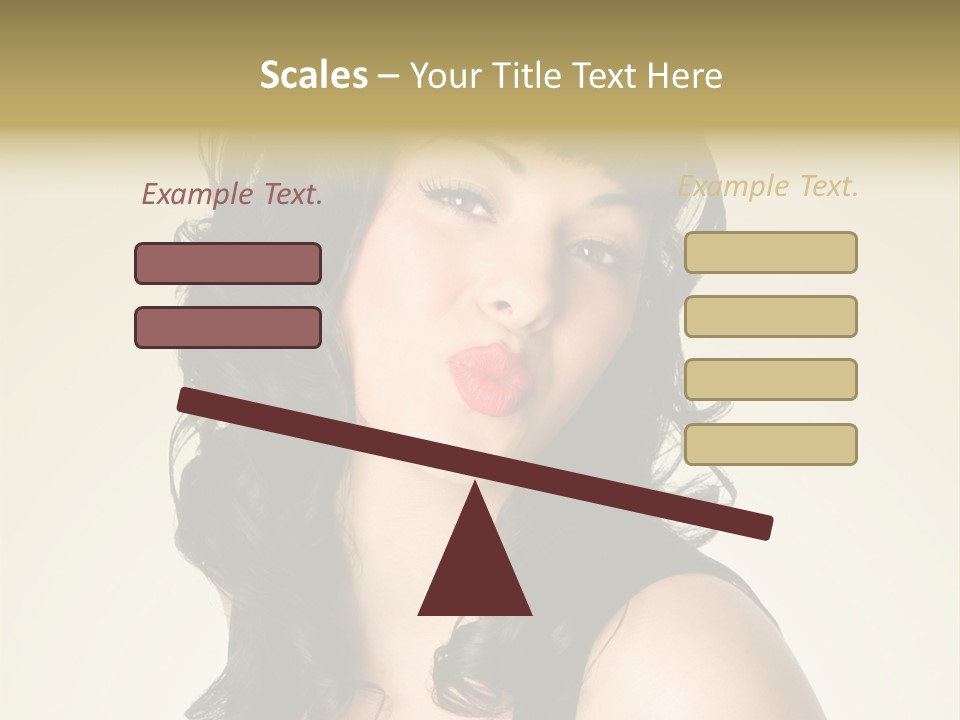 Scales – Your Title Text Here

Example Text.

Example Text.